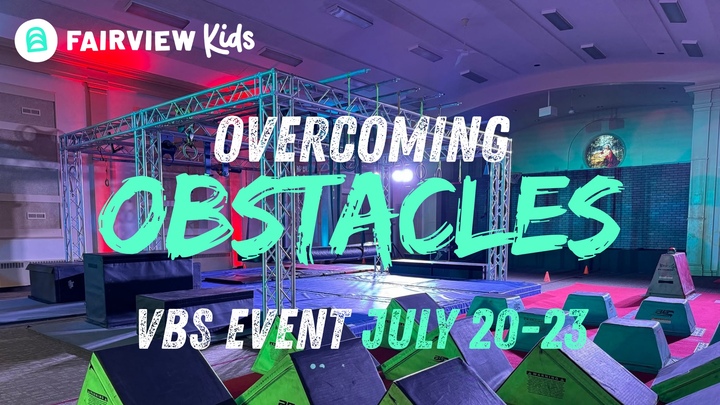 FAIRVIEW Kids

OVERCOMING
OBSTACLES

VBS EVENT JULY 20-23